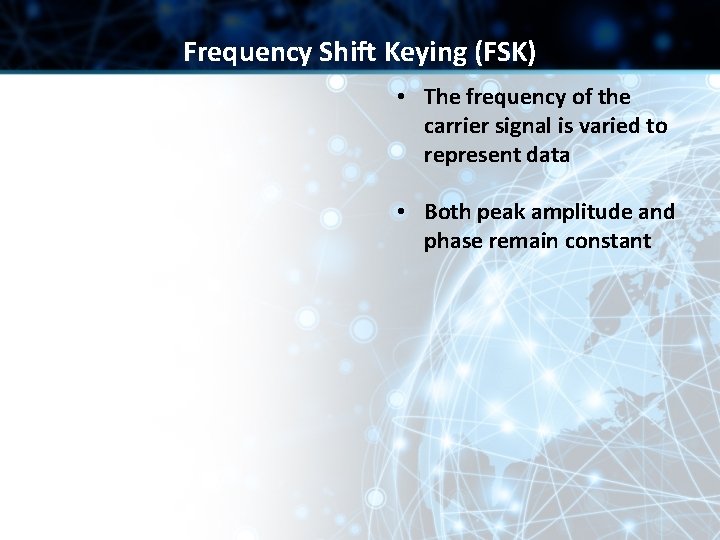 Frequency Shift Keying (FSK)

• The frequency of the carrier signal is varied to represent data

• Both peak amplitude and phase remain constant